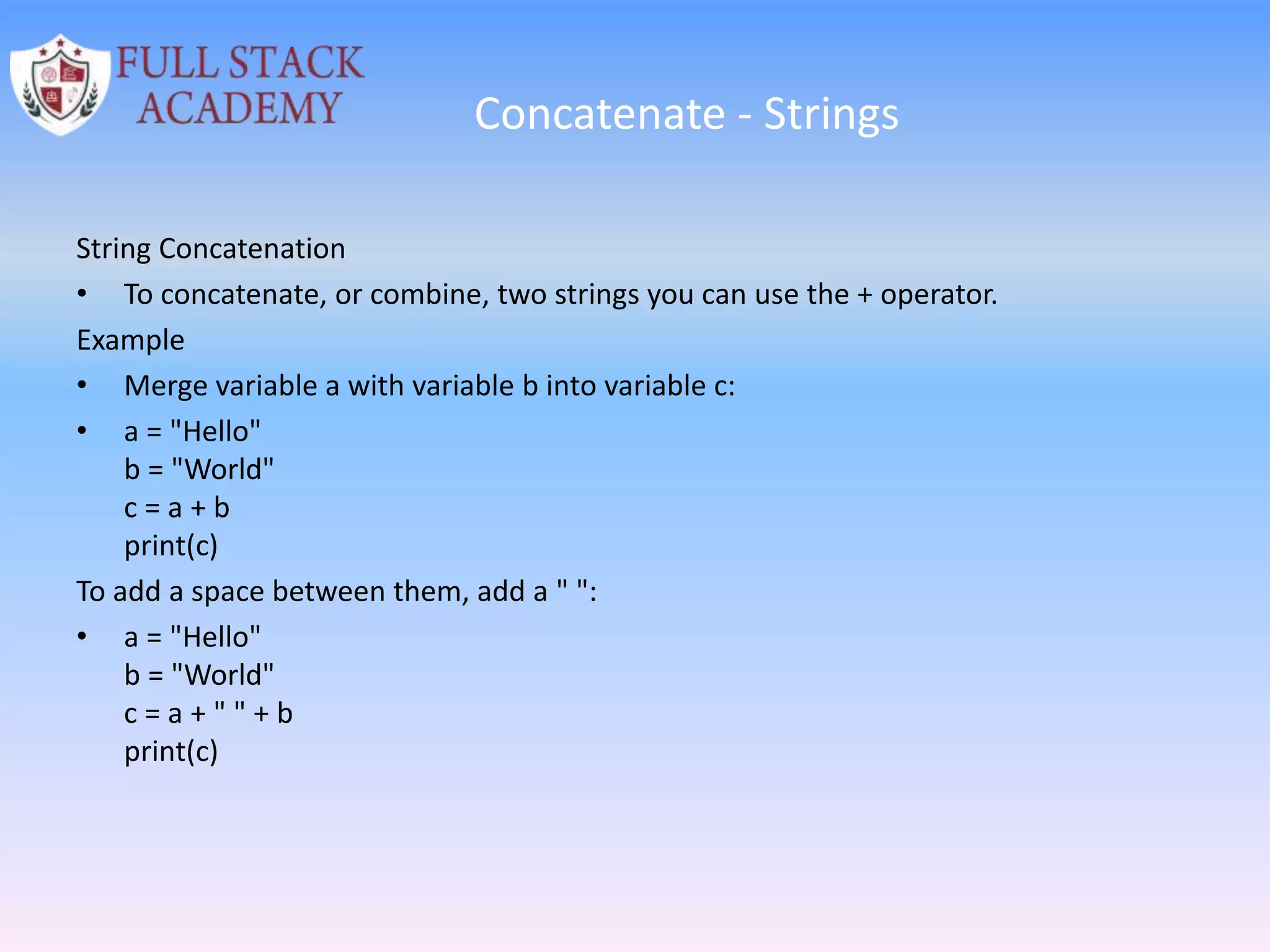 FULL STACK ACADEMY

Concatenate - Strings

String Concatenation

• To concatenate, or combine, two strings you can use the + operator.

Example

• Merge variable a with variable b into variable c:

• a = "Hello"
b = "World"
c = a + b
print(c)

To add a space between them, add a " ":

• a = "Hello"
b = "World"
c = a + " " + b
print(c)